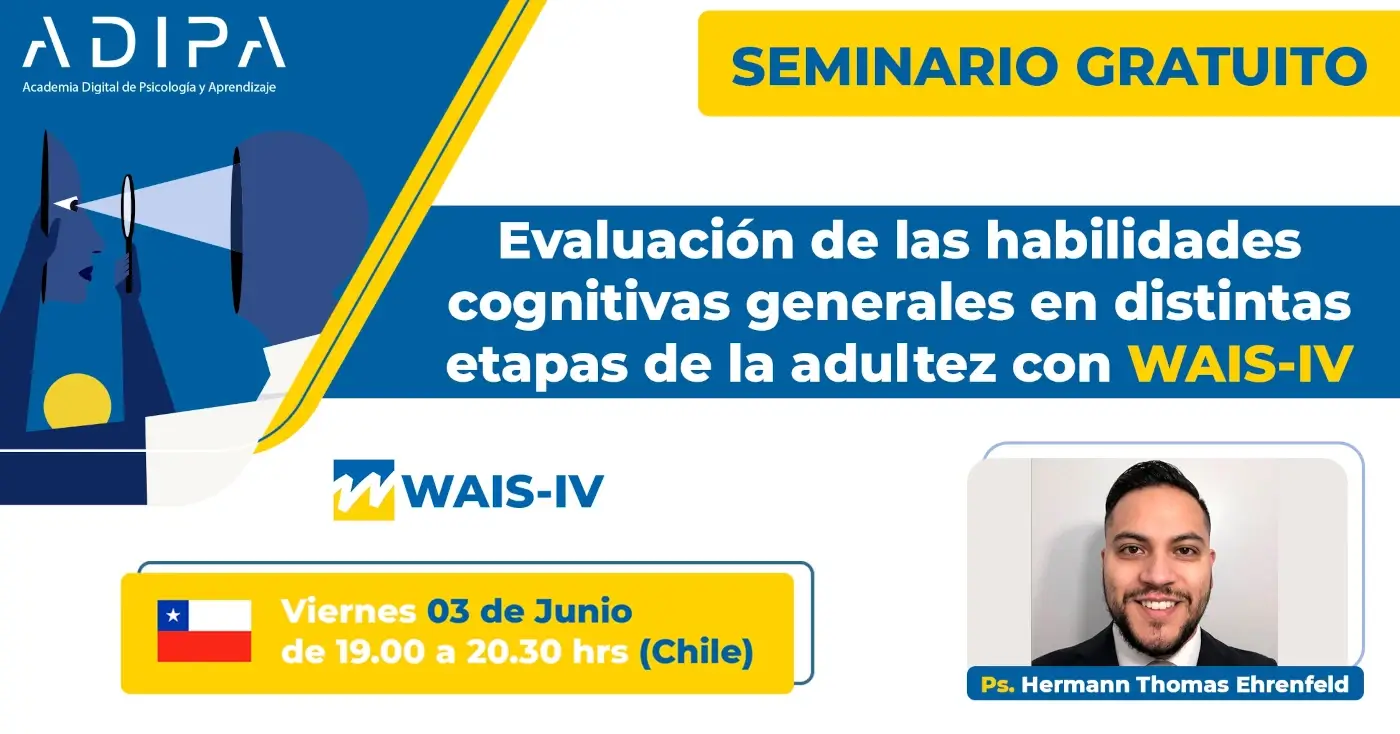 ADIPA
Academia Digital de Psicología y Aprendizaje

SEMINARIO GRATUITO

Evaluación de las habilidades cognitivas generales en distintas etapas de la adultez con WAIS-IV

WAIS-IV

Viernes 03 de Junio
de 19.00 a 20.30 hrs (Chile)

Ps. Hermann Thomas Ehrenfeld